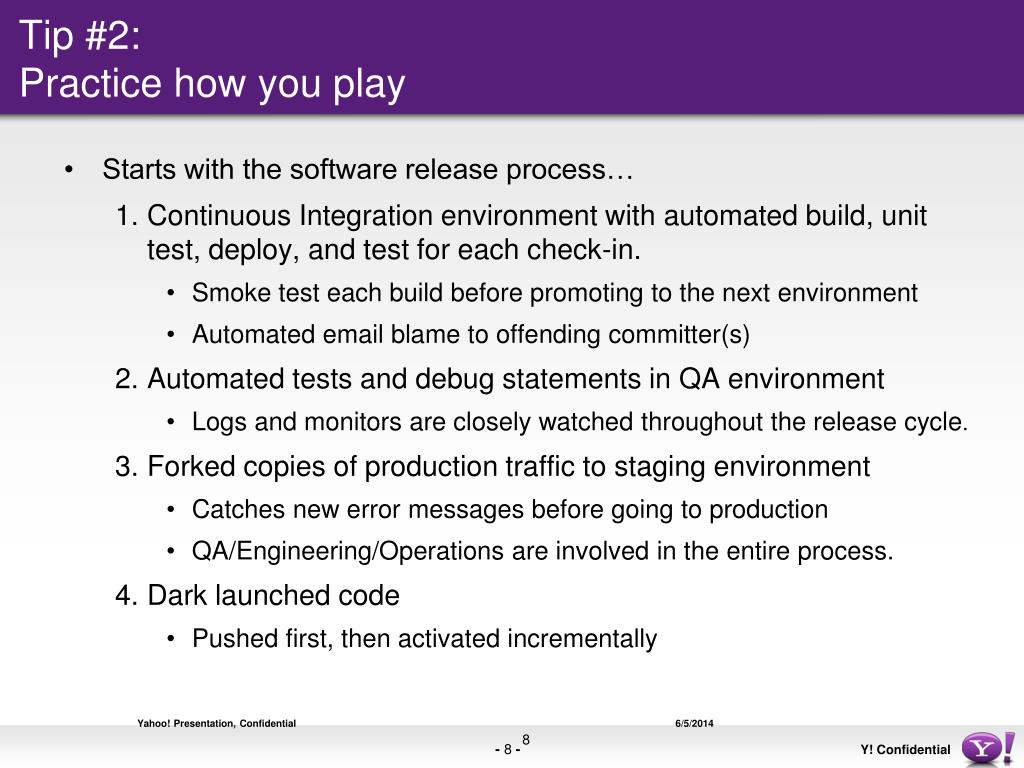 Tip #2:
Practice how you play

• Starts with the software release process…

1. Continuous Integration environment with automated build, unit test, deploy, and test for each check-in.

• Smoke test each build before promoting to the next environment

• Automated email blame to offending committer(s)

2. Automated tests and debug statements in QA environment

• Logs and monitors are closely watched throughout the release cycle.

3. Forked copies of production traffic to staging environment

• Catches new error messages before going to production

• QA/Engineering/Operations are involved in the entire process.

4. Dark launched code

• Pushed first, then activated incrementally

Yahoo! Presentation, Confidential

6/5/2014

8

- 8 -

Y! Confidential

Y!